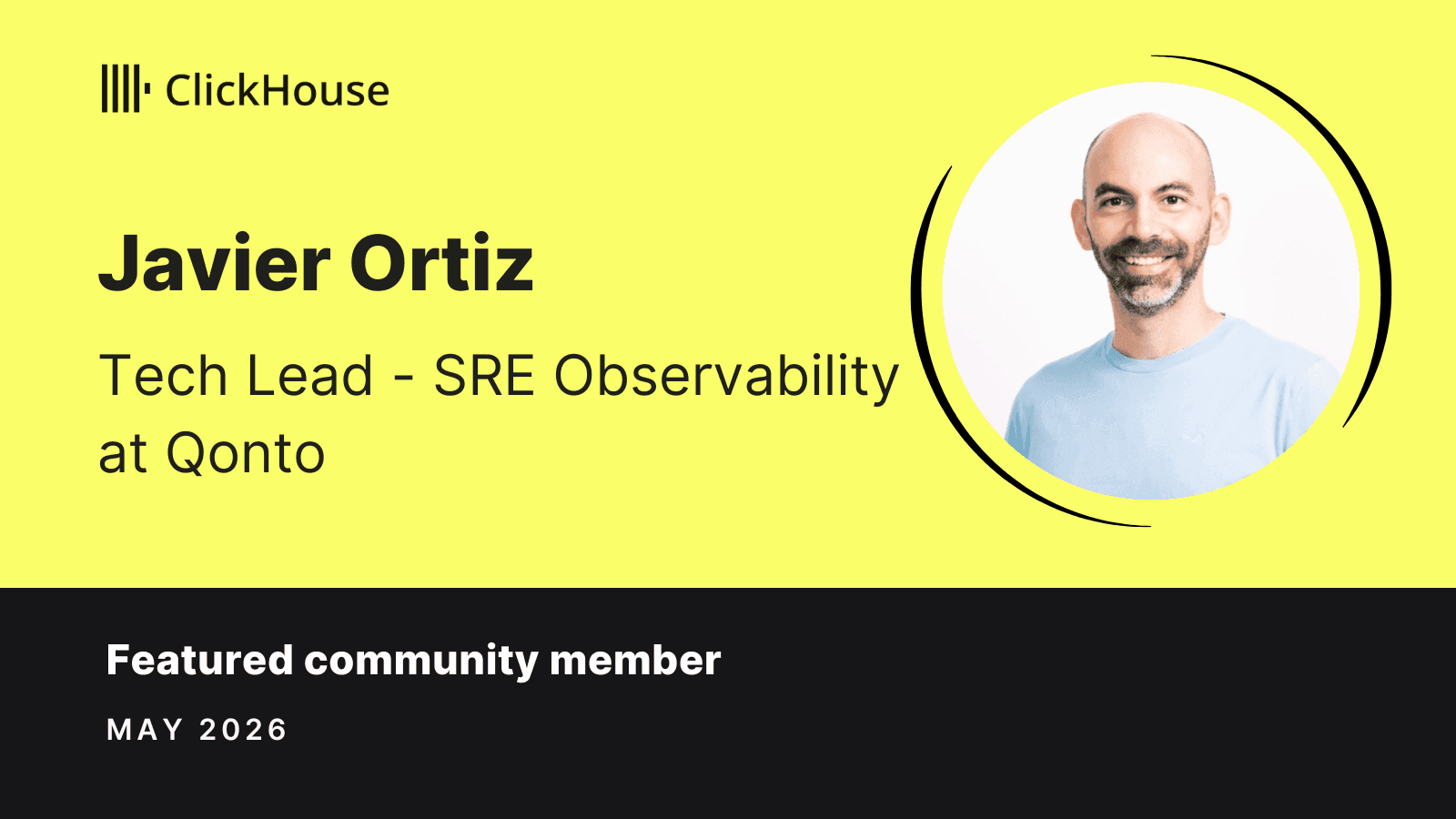 ClickHouse

Javier Ortiz

Tech Lead - SRE Observability at Qonto

Featured community member

MAY 2026